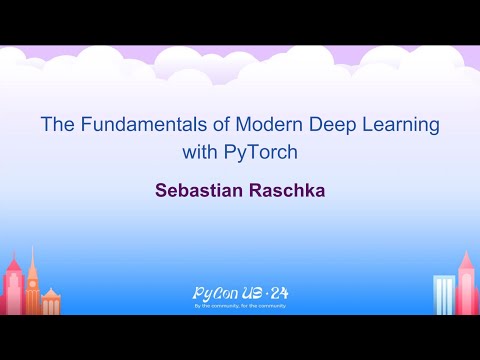 The Fundamentals of Modern Deep Learning with PyTorch

Sebastian Raschka

PyCon US · 24
By the community, for the community